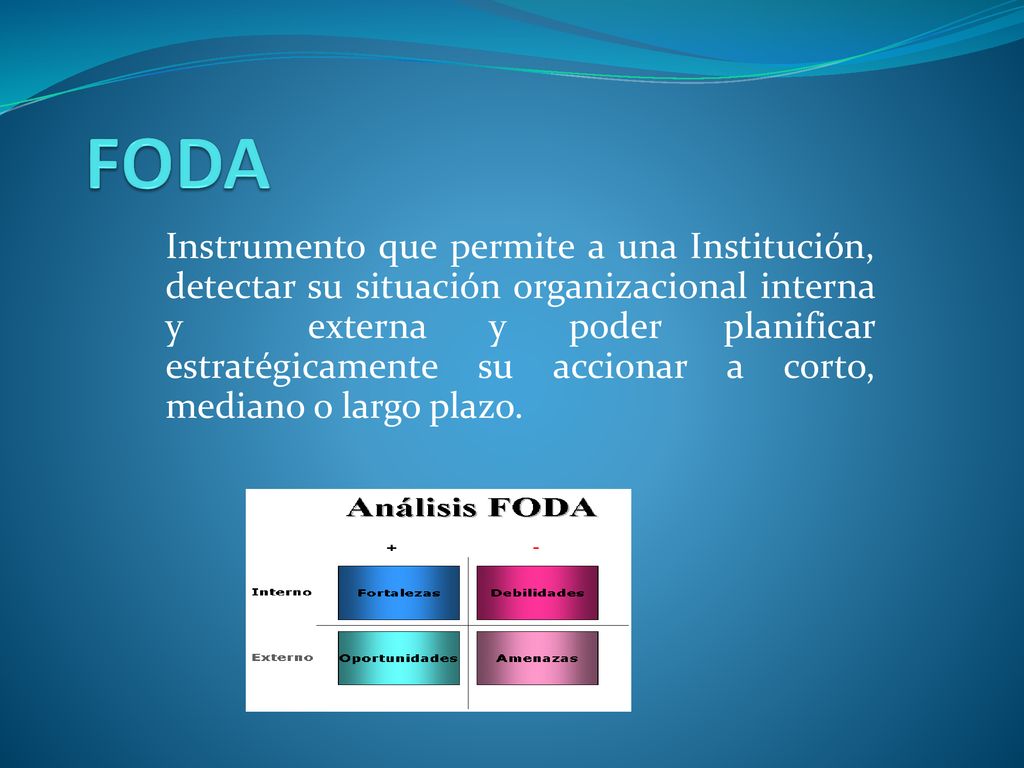 FODA

Instrumento que permite a una Institución, detectar su situación organizacional interna y externa y poder planificar estratégicamente su accionar a corto, mediano o largo plazo.

Análisis FODA

| | + | - |
|---|---|---|
| Interno | Fortalezas | Debilidades |
| Externo | Oportunidades | Amenazas |